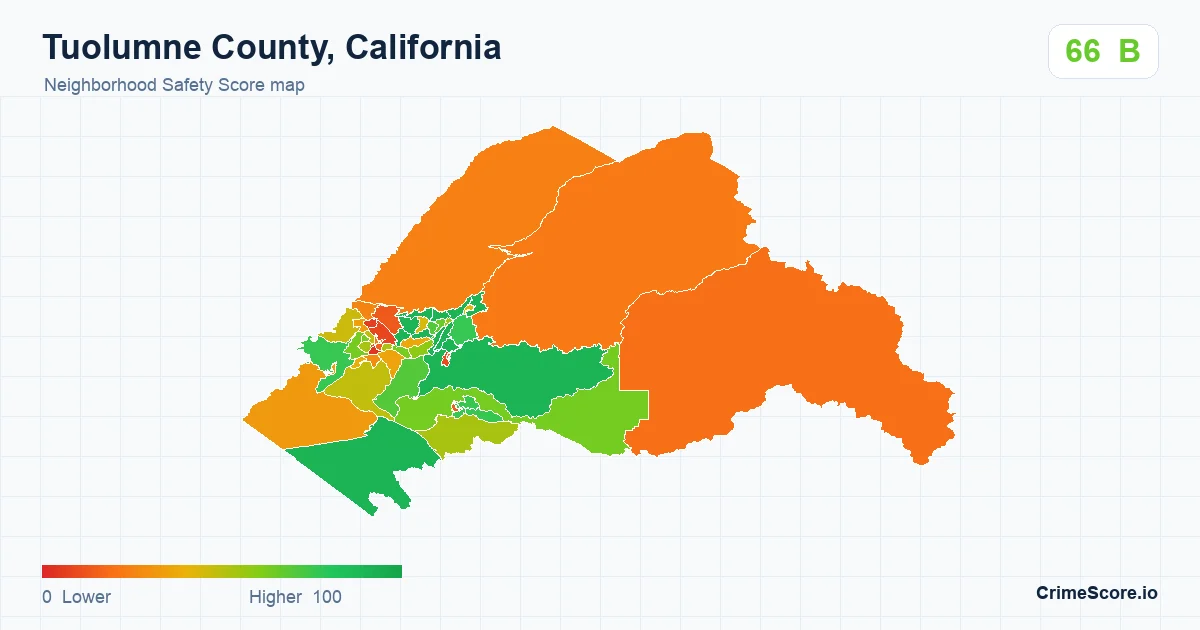 Tuolumne County, California

Neighborhood Safety Score map

66 B

0 Lower

Higher 100

CrimeScore.io